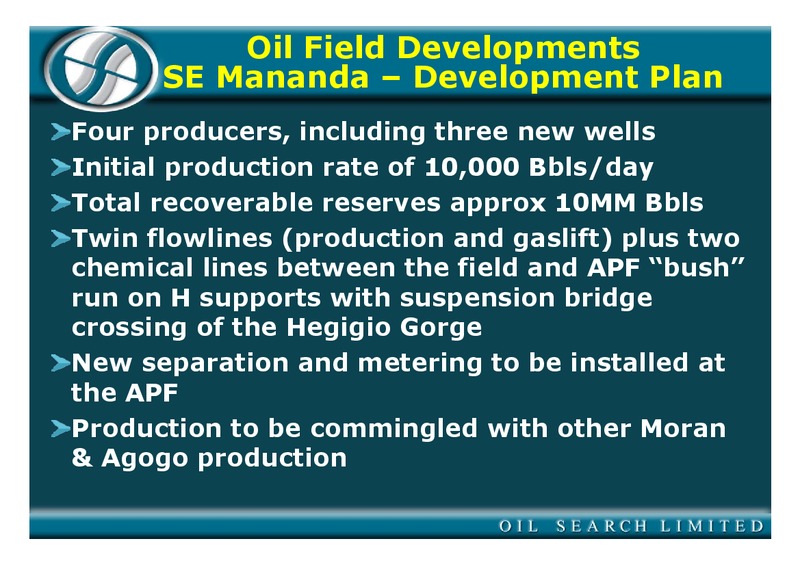 Oil Field Developments
SE Mananda – Development Plan

Four producers, including three new wells

Initial production rate of 10,000 Bbls/day

Total recoverable reserves approx 10MM Bbls

Twin flowlines (production and gaslift) plus two chemical lines between the field and APF “bush” run on H supports with suspension bridge crossing of the Hegigio Gorge

New separation and metering to be installed at the APF

Production to be commingled with other Moran & Agogo production

OIL SEARCH LIMITED